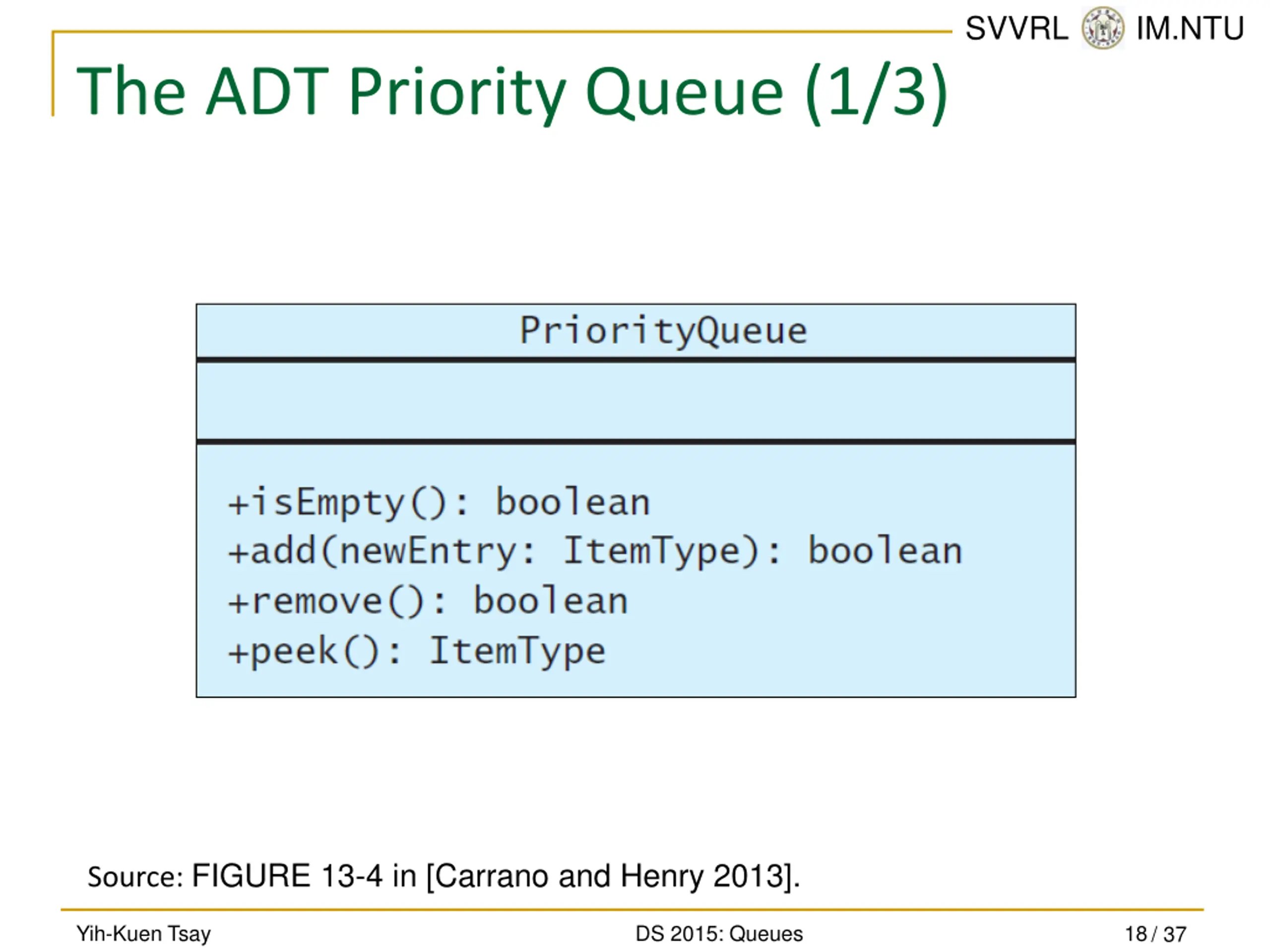 SVVRL IM.NTU

The ADT Priority Queue (1/3)

PriorityQueue

+isEmpty(): boolean
+add(newEntry: ItemType): boolean
+remove(): boolean
+peek(): ItemType

Source: FIGURE 13-4 in [Carrano and Henry 2013].

Yih-Kuen Tsay DS 2015: Queues 18 / 37